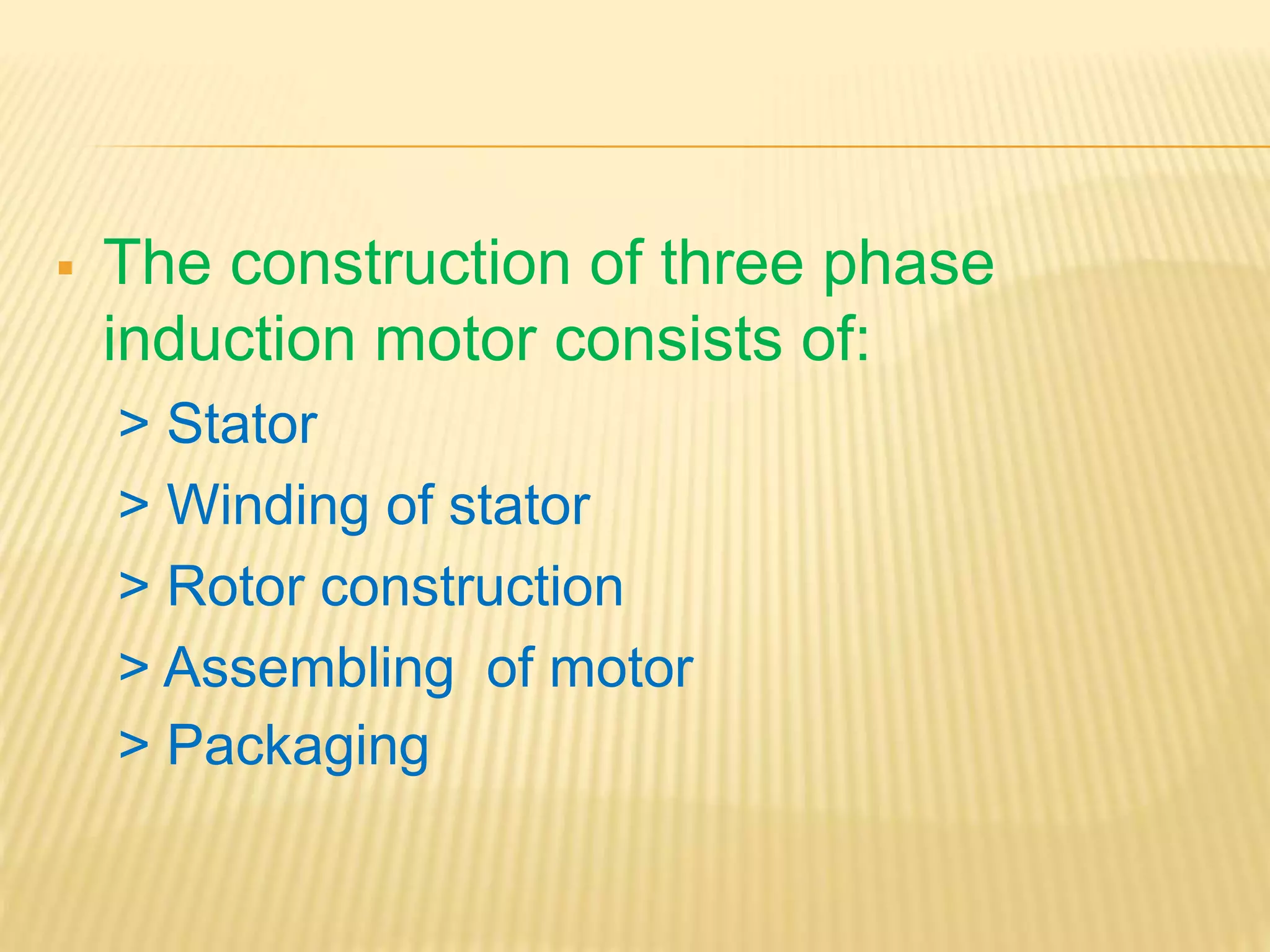 The construction of three phase induction motor consists of:

> Stator

> Winding of stator

> Rotor construction

> Assembling  of motor

> Packaging